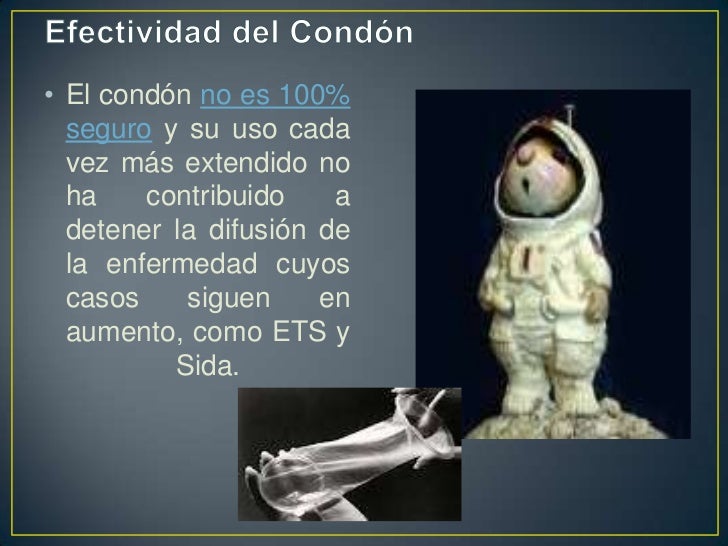 Efectividad del Condón

• El condón no es 100% seguro y su uso cada vez más extendido no ha contribuido a detener la difusión de la enfermedad cuyos casos siguen en aumento, como ETS y Sida.